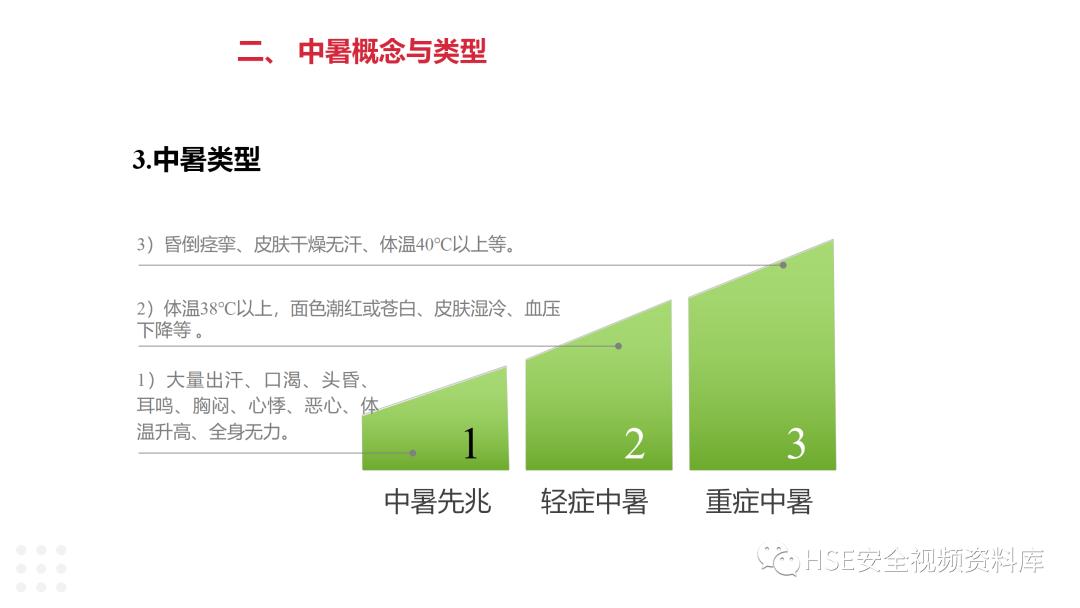 二、 中暑概念与类型

3.中暑类型

3）昏倒痉挛、皮肤干燥无汗、体温40°C以上等。

2）体温38°C以上，面色潮红或苍白、皮肤湿冷、血压下降等 。

1）大量出汗、口渴、头昏、耳鸣、胸闷、心悸、恶心、体温升高、全身无力。

1

2

3

中暑先兆

轻症中暑

重症中暑

HSE安全视频资料库